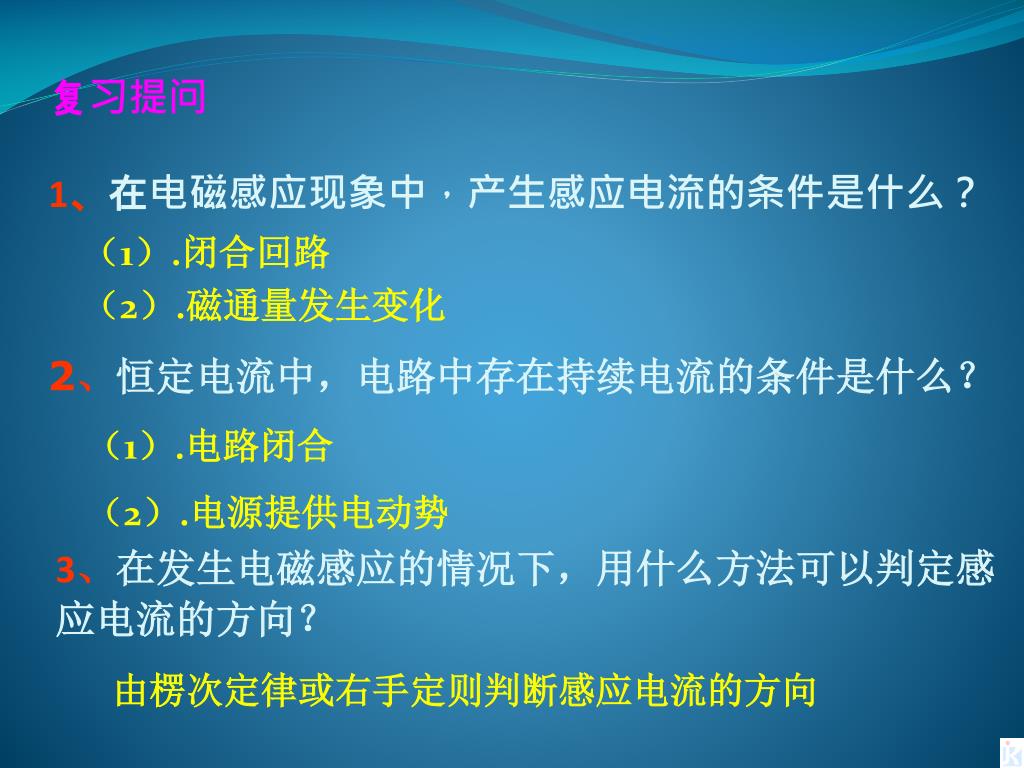 复习提问

1、在电磁感应现象中，产生感应电流的条件是什么？

（1）.闭合回路

（2）.磁通量发生变化

2、恒定电流中，电路中存在持续电流的条件是什么？

（1）.电路闭合

（2）.电源提供电动势

3、在发生电磁感应的情况下，用什么方法可以判定感应电流的方向？

由楞次定律或右手定则判断感应电流的方向